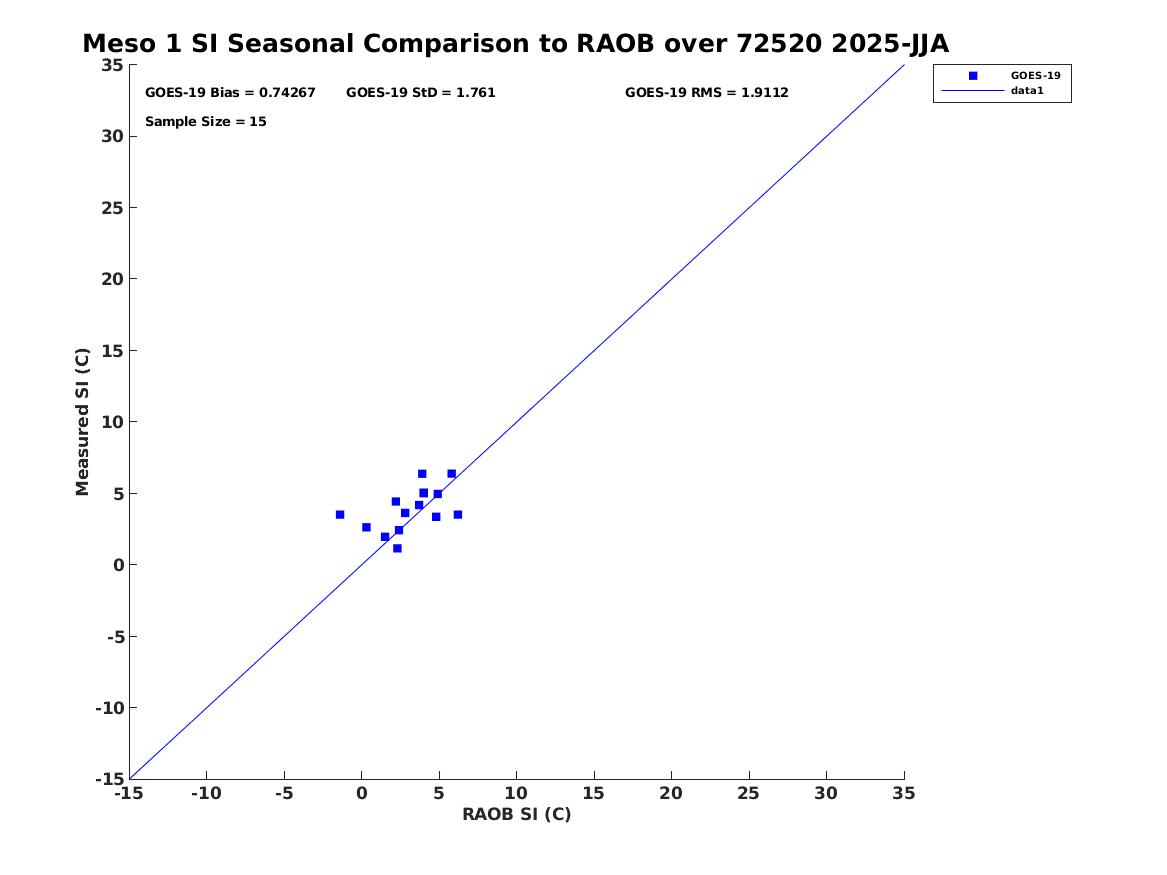 Meso 1 SI Seasonal Comparison to RAOB over 72520 2025-JJA

GOES-19 Bias = 0.74267 GOES-19 StD = 1.761 GOES-19 RMS = 1.9112

Sample Size = 15

GOES-19
data1

Measured SI (C)

35
30
25
20
15
10
5
0
-5
-10
-15

-15 -10 -5 0 5 10 15 20 25 30 35

RAOB SI (C)